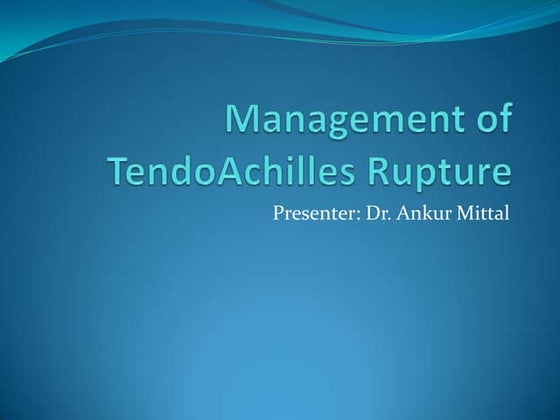 Management of TendoAchilles Rupture

Presenter: Dr. Ankur Mittal